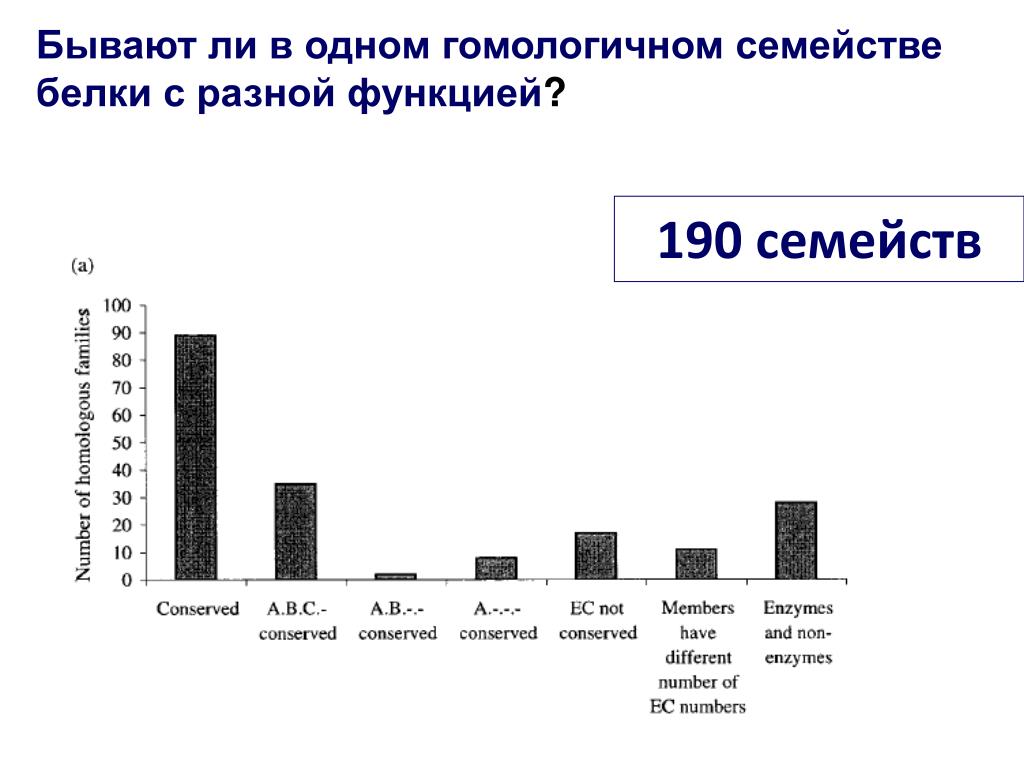 Бывают ли в одном гомологичном семействе белки с разной функцией?

190 семейств

(a)

Number of homologous families

100
90
80
70
60
50
40
30
20
10
0

Conserved
A.B.C.- conserved
A.B.-.- conserved
A.-.-.- conserved
EC not conserved
Members have different number of EC numbers
Enzymes and non-enzymes